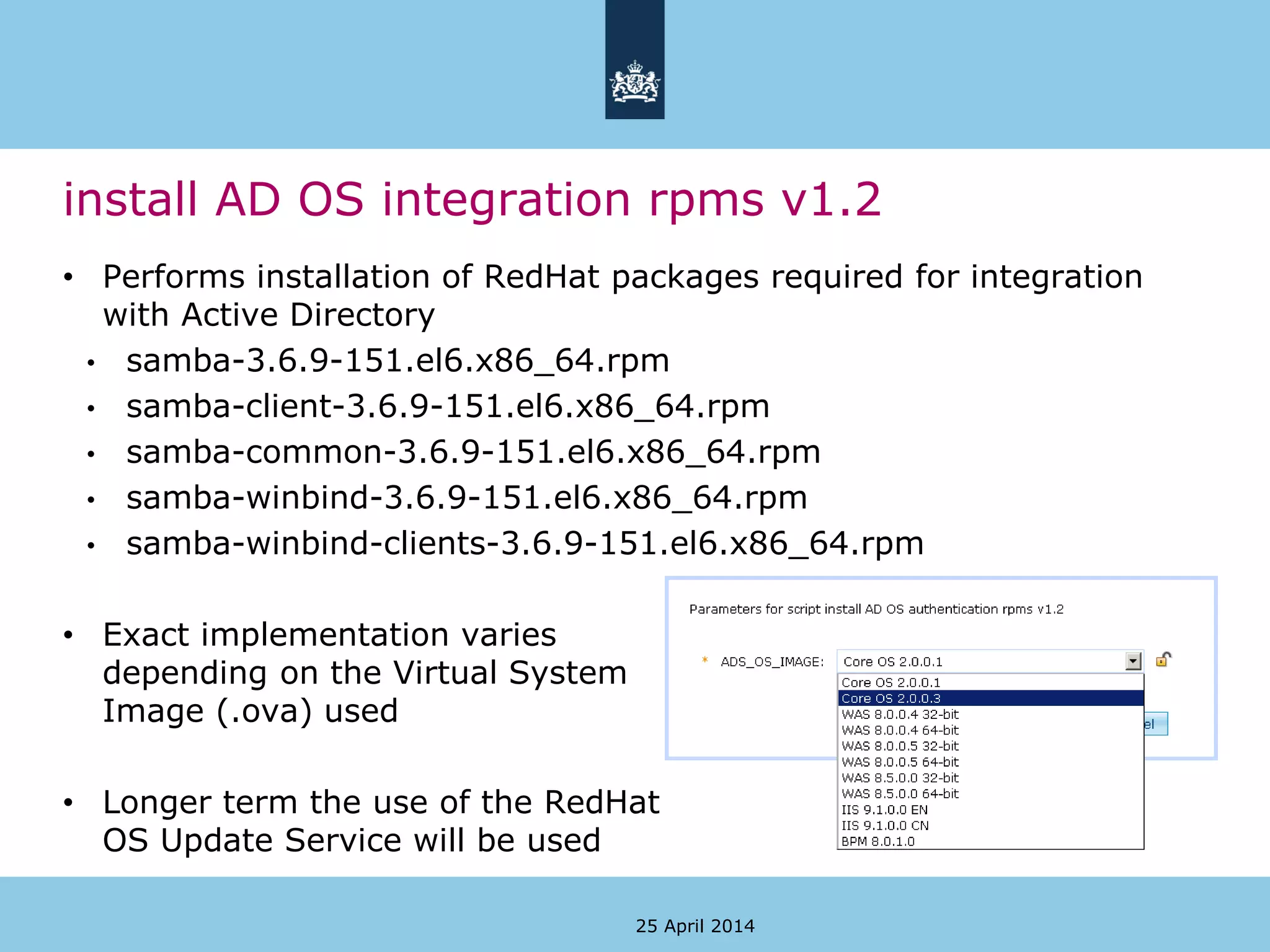 install AD OS integration rpms v1.2

• Performs installation of RedHat packages required for integration with Active Directory
  • samba-3.6.9-151.el6.x86_64.rpm
  • samba-client-3.6.9-151.el6.x86_64.rpm
  • samba-common-3.6.9-151.el6.x86_64.rpm
  • samba-winbind-3.6.9-151.el6.x86_64.rpm
  • samba-winbind-clients-3.6.9-151.el6.x86_64.rpm

• Exact implementation varies depending on the Virtual System Image (.ova) used

• Longer term the use of the RedHat OS Update Service will be used

Parameters for script install AD OS authentication rpms v1.2

* ADS_OS_IMAGE: Core OS 2.0.0.1

Core OS 2.0.0.1
Core OS 2.0.0.3
WAS 8.0.0.4 32-bit
WAS 8.0.0.4 64-bit
WAS 8.0.0.5 32-bit
WAS 8.0.0.5 64-bit
WAS 8.5.0.0 32-bit
WAS 8.5.0.0 64-bit
IIS 9.1.0.0 EN
IIS 9.1.0.0 CN
BPM 8.0.1.0

el

25 April 2014